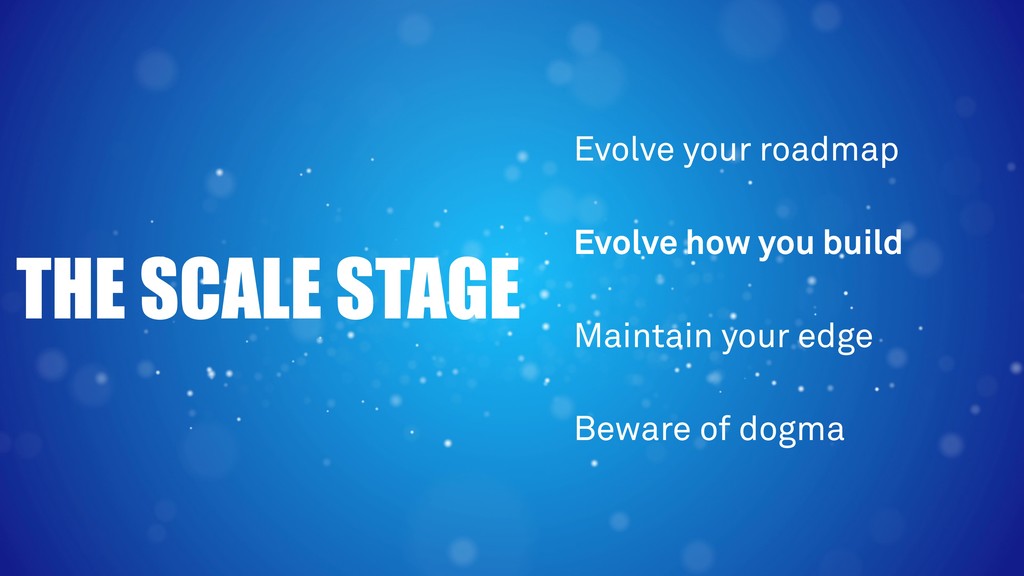 THE SCALE STAGE

Evolve your roadmap

Evolve how you build

Maintain your edge

Beware of dogma